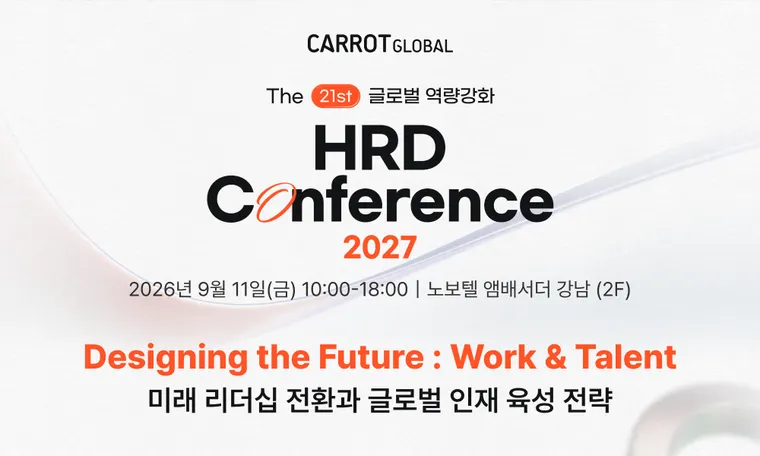 CARROT GLOBAL

The 21st 글로벌 역량강화

HRD Conference 2027

2026년 9월 11일(금) 10:00-18:00 | 노보텔 앰배서더 강남 (2F)

Designing the Future : Work & Talent

미래 리더십 전환과 글로벌 인재 육성 전략